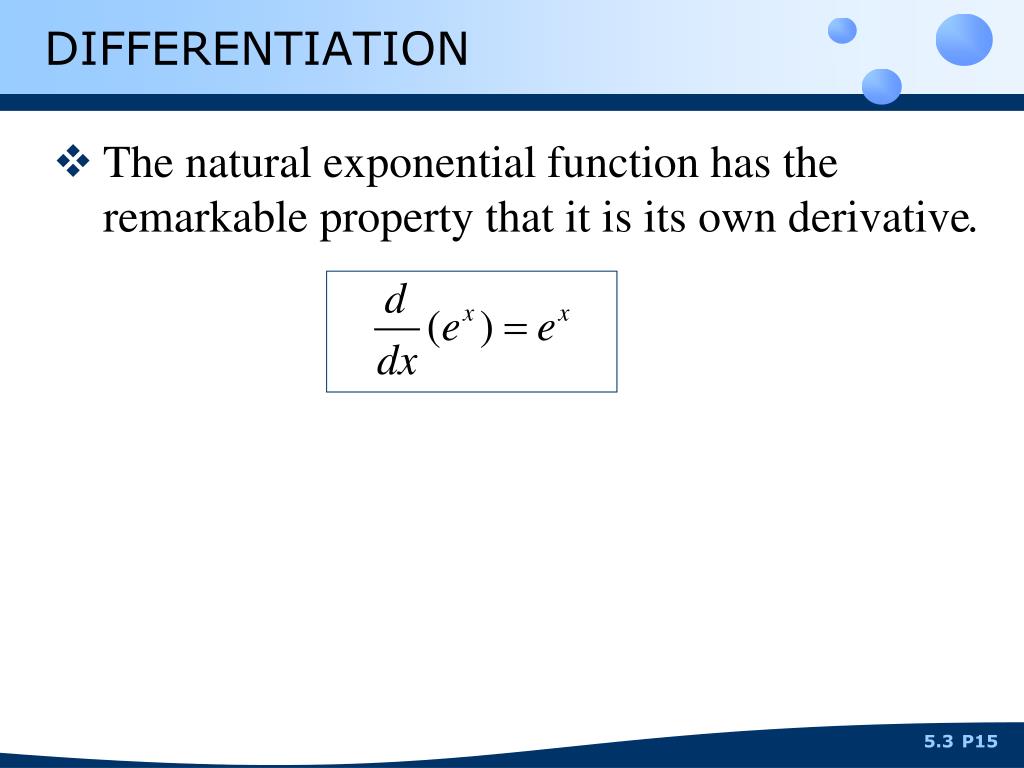 DIFFERENTIATION

❖ The natural exponential function has the remarkable property that it is its own derivative.

$\frac{d}{dx}(e^x) = e^x$

5.3 P15